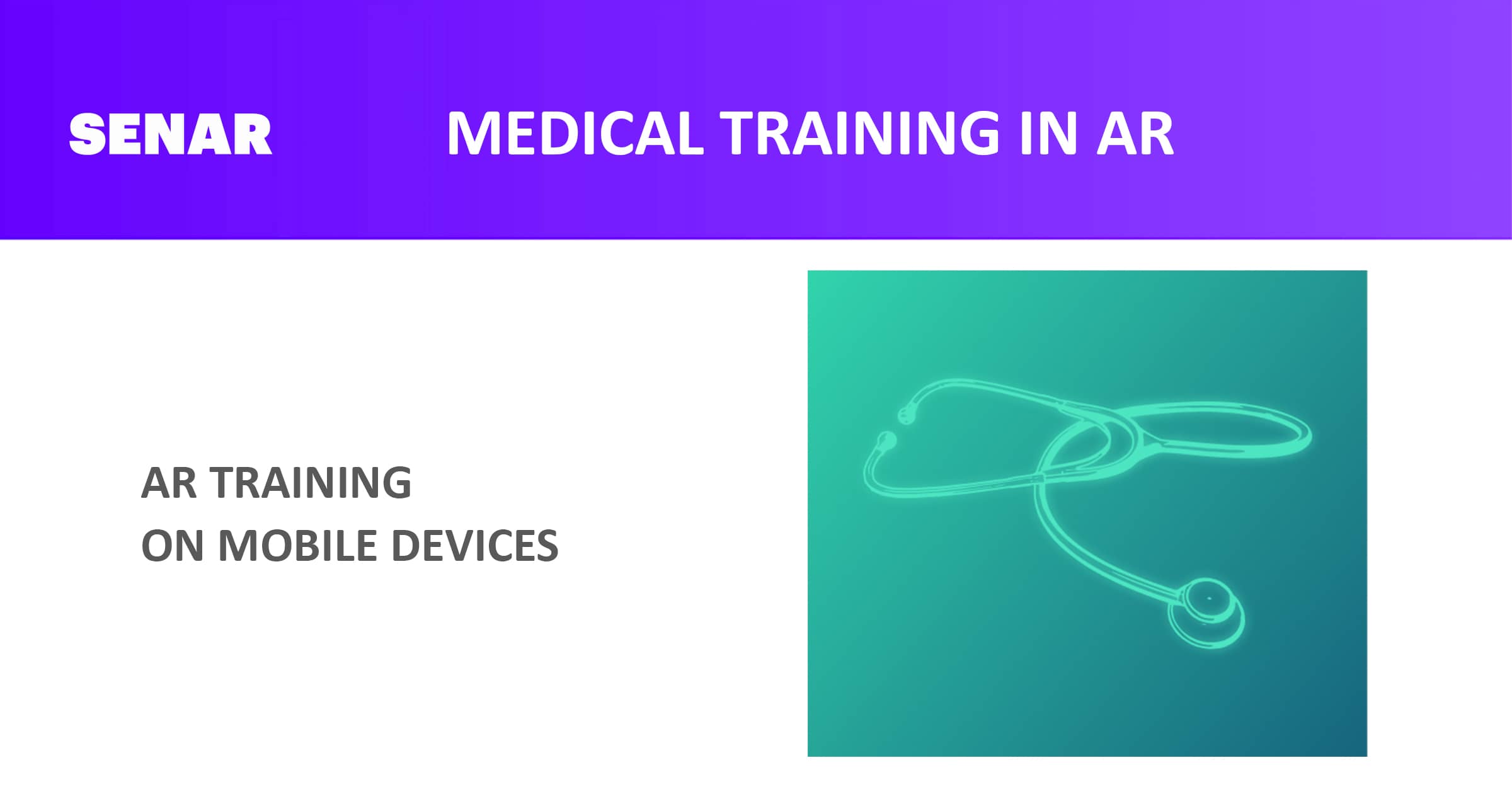 SENAR

MEDICAL TRAINING IN AR

AR TRAINING
ON MOBILE DEVICES